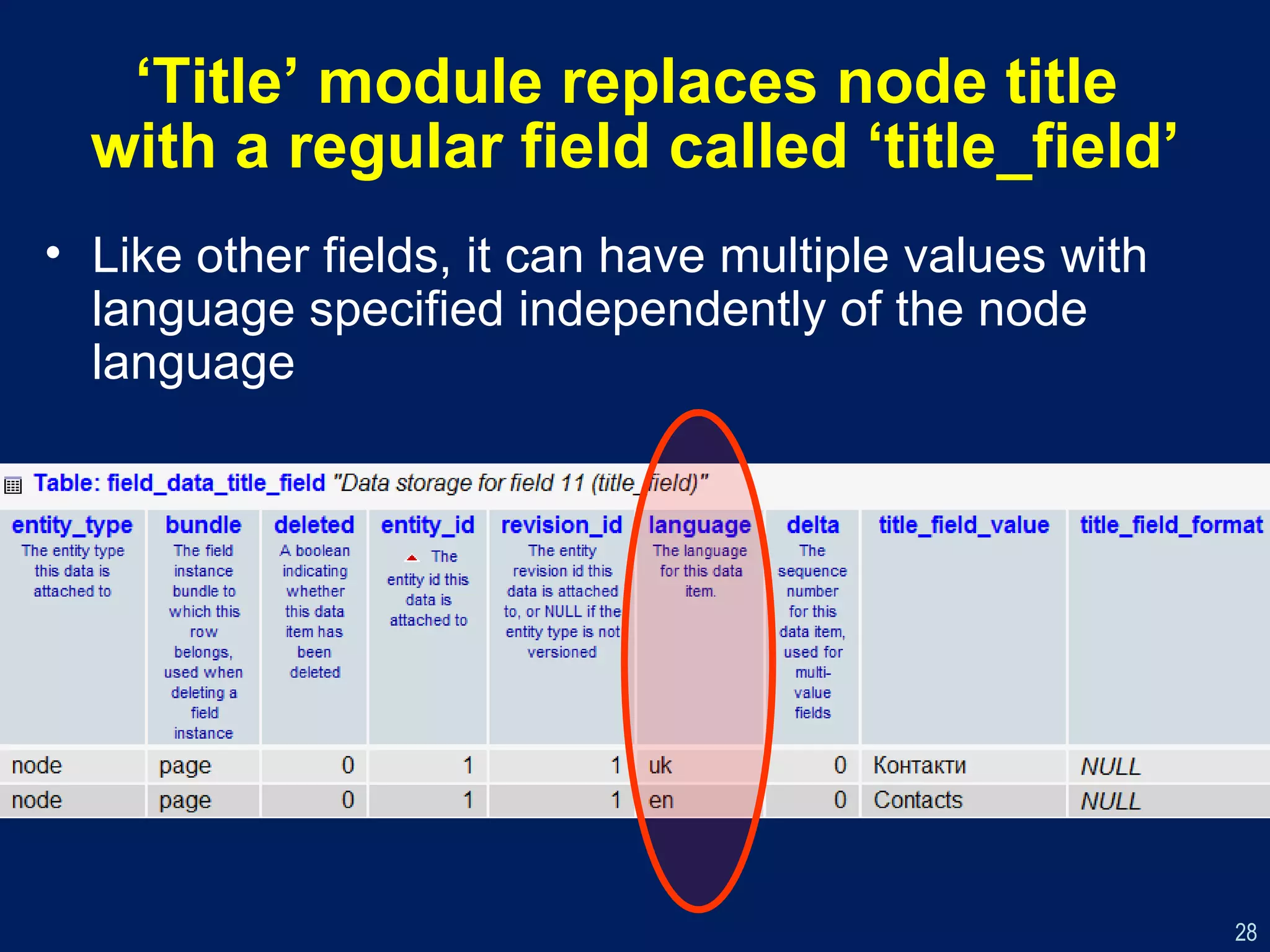 ‘Title’ module replaces node title with a regular field called ‘title_field’

• Like other fields, it can have multiple values with language specified independently of the node language

Table: field_data_title_field "Data storage for field 11 (title_field)"

| entity_type The entity type this data is attached to | bundle The field instance bundle to which this row belongs, used when deleting a field instance | deleted A boolean indicating whether this data item has been deleted | entity_id The entity id this data is attached to | revision_id The entity revision id this data is attached to, or NULL if the entity type is not versioned | language The language for this data item. | delta The sequence number for this data item, used for multi-value fields | title_field_value | title_field_format |
|---|---|---|---|---|---|---|---|---|
| node | page | 0 | 1 | 1 | uk | 0 | Контакти | NULL |
| node | page | 0 | 1 | 1 | en | 0 | Contacts | NULL |

28